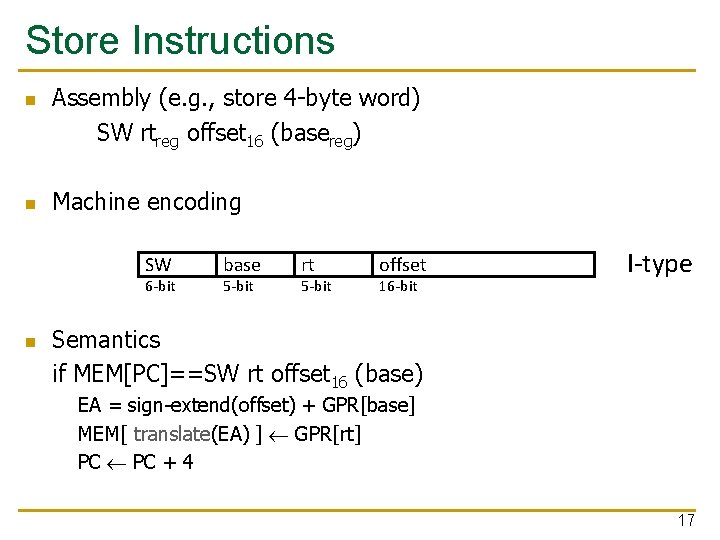 Store Instructions

Assembly (e.g., store 4-byte word)

SW rt$_{reg}$ offset$_{16}$ (base$_{reg}$)

Machine encoding

| SW | base | rt | offset |
|---|---|---|---|
| 6-bit | 5-bit | 5-bit | 16-bit |

I-type

Semantics

if MEM[PC]==SW rt offset$_{16}$ (base)

EA = sign-extend(offset) + GPR[base]

MEM[ translate(EA) ] $\leftarrow$ GPR[rt]

PC $\leftarrow$ PC + 4

17